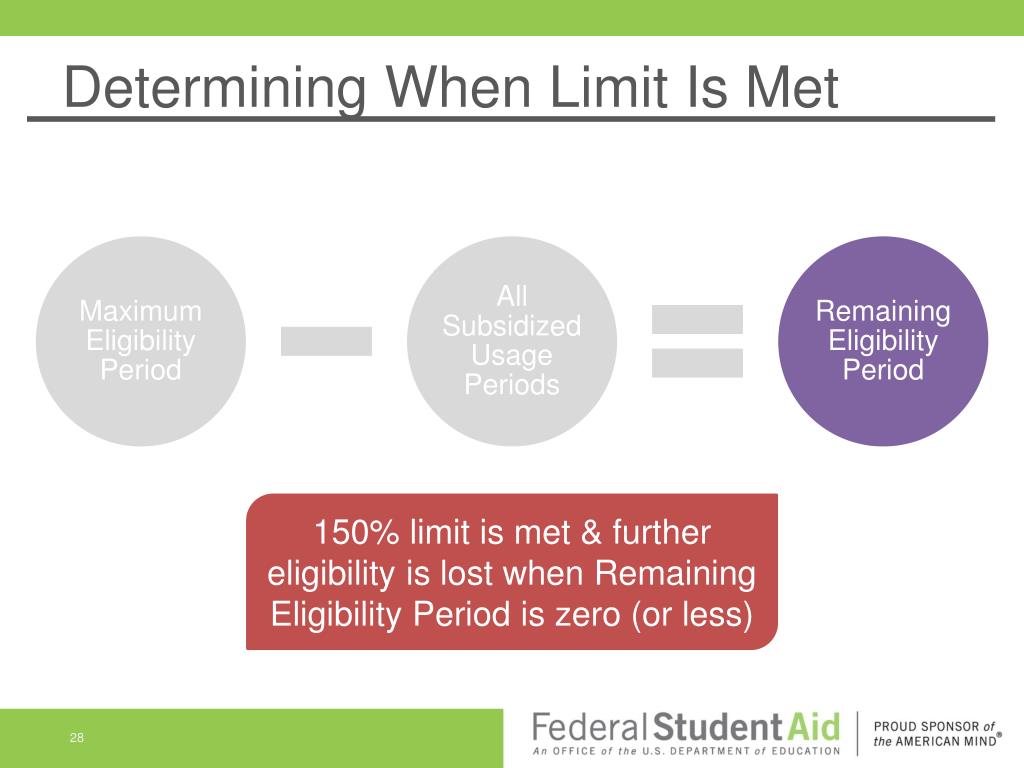 Determining When Limit Is Met

Maximum Eligibility Period

All Subsidized Usage Periods

Remaining Eligibility Period

150% limit is met & further eligibility is lost when Remaining Eligibility Period is zero (or less)

28

Federal Student Aid
An OFFICE of the U.S. DEPARTMENT of EDUCATION

PROUD SPONSOR of the AMERICAN MIND®